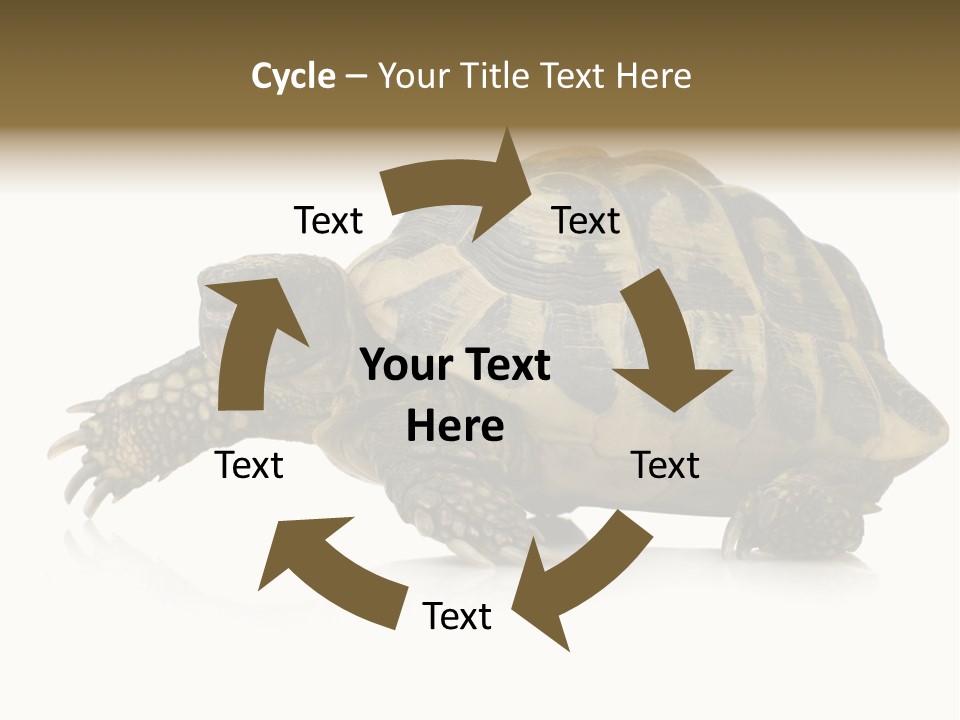 Cycle – Your Title Text Here

Text

Text

Your Text Here

Text

Text

Text